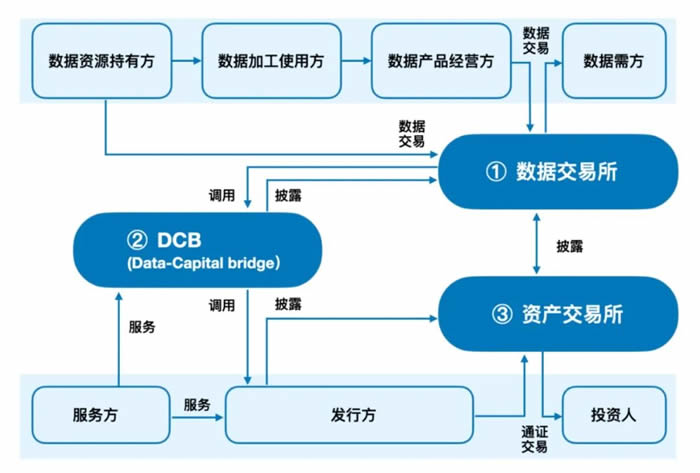 数据资源持有方

数据加工使用方

数据产品经营方

数据交易

数据需方

数据交易

① 数据交易所

调用

披露

② DCB (Data-Capital bridge)

披露

调用

披露

③ 资产交易所

服务

服务方

服务

发行方

通证交易

投资人